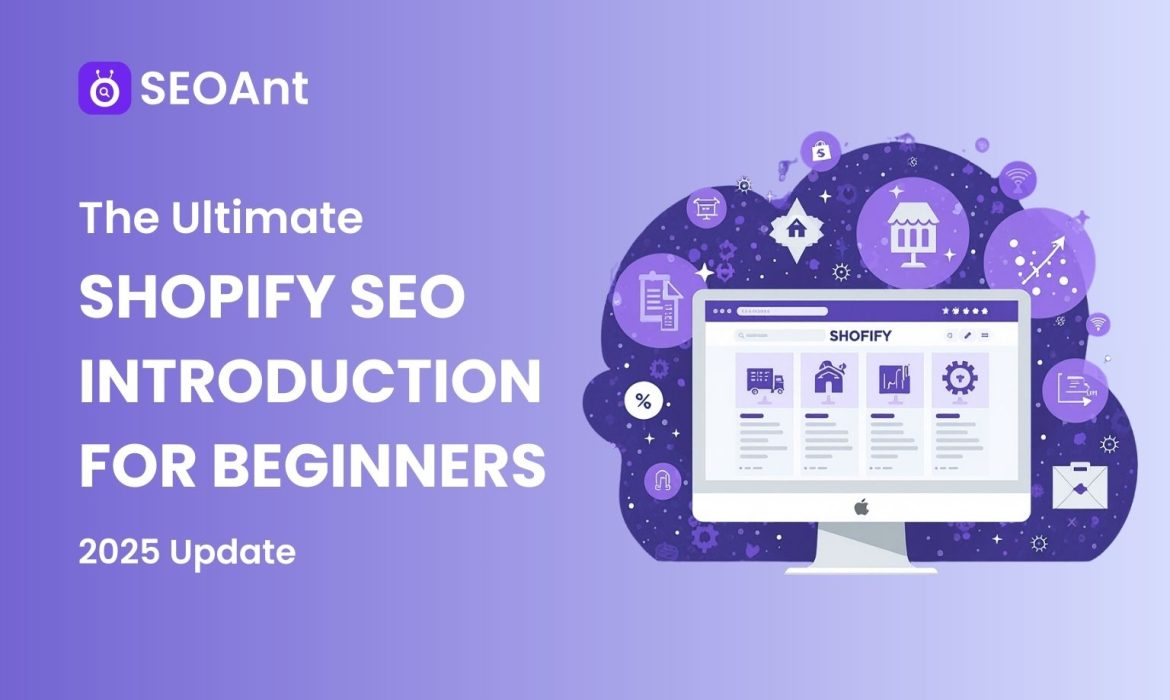 SEOAnt

The Ultimate

SHOPIFY SEO INTRODUCTION FOR BEGINNERS

2025 Update

SHOFIFY

%